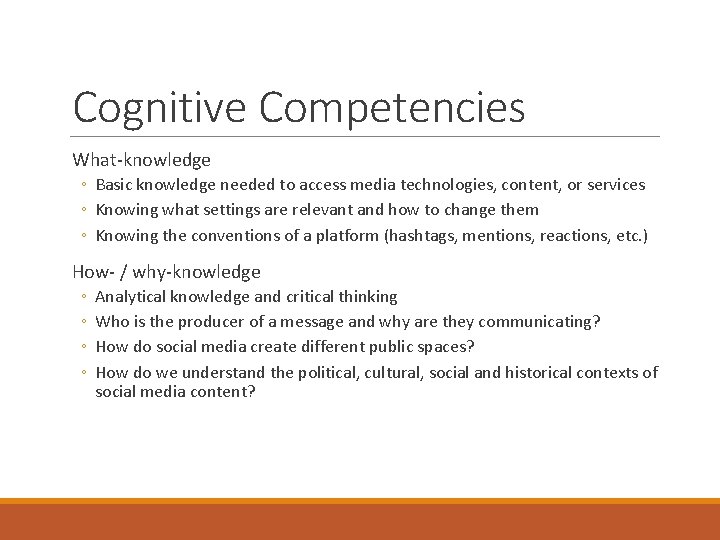 Cognitive Competencies

What-knowledge

◦ Basic knowledge needed to access media technologies, content, or services
◦ Knowing what settings are relevant and how to change them
◦ Knowing the conventions of a platform (hashtags, mentions, reactions, etc.)

How- / why-knowledge

◦ Analytical knowledge and critical thinking
◦ Who is the producer of a message and why are they communicating?
◦ How do social media create different public spaces?
◦ How do we understand the political, cultural, social and historical contexts of social media content?